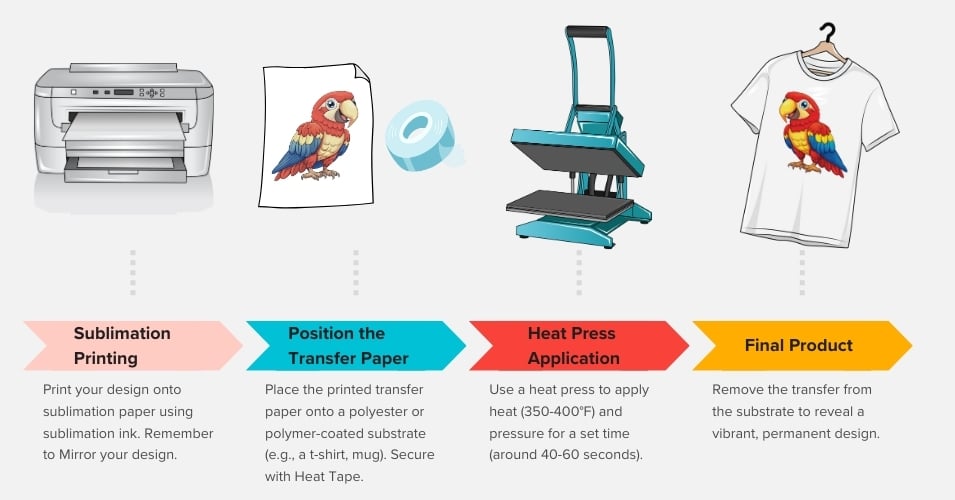 Sublimation Printing

Print your design onto sublimation paper using sublimation ink. Remember to Mirror your design.

Position the Transfer Paper

Place the printed transfer paper onto a polyester or polymer-coated substrate (e.g., a t-shirt, mug). Secure with Heat Tape.

Heat Press Application

Use a heat press to apply heat (350-400°F) and pressure for a set time (around 40-60 seconds).

Final Product

Remove the transfer from the substrate to reveal a vibrant, permanent design.